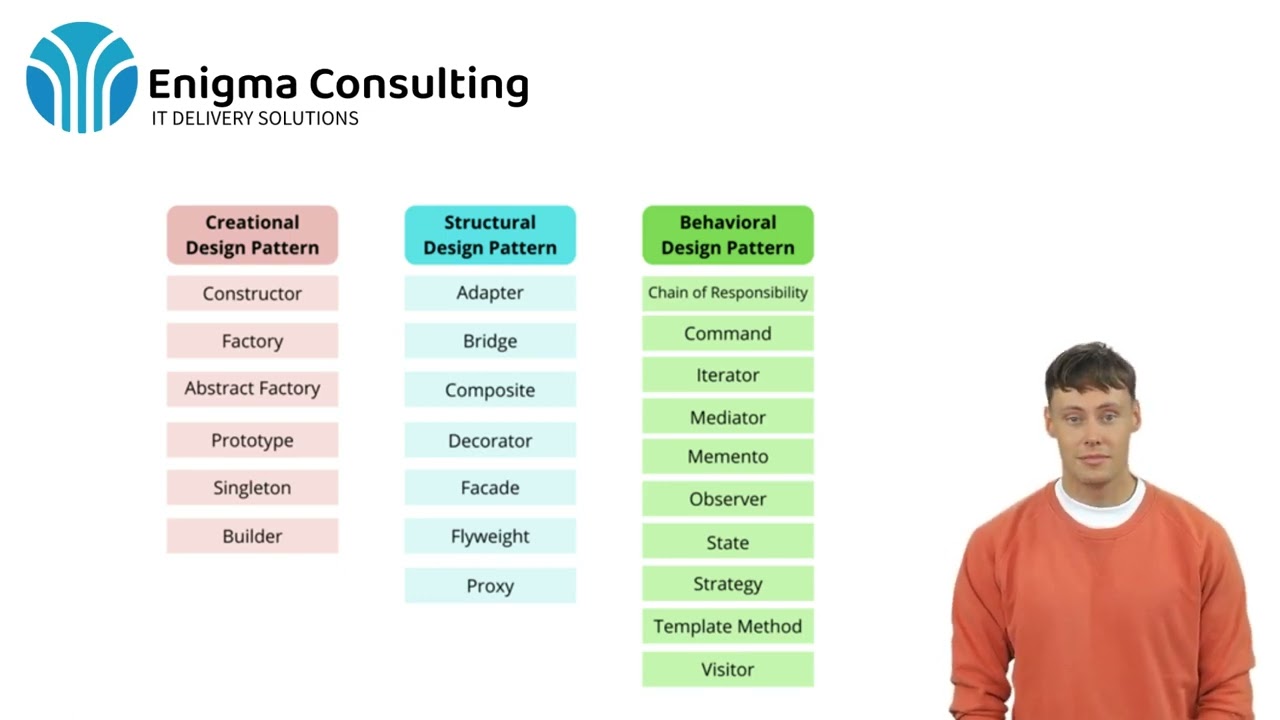 Enigma Consulting
IT DELIVERY SOLUTIONS

Creational Design Pattern

Constructor

Factory

Abstract Factory

Prototype

Singleton

Builder

Structural Design Pattern

Adapter

Bridge

Composite

Decorator

Facade

Flyweight

Proxy

Behavioral Design Pattern

Chain of Responsibility

Command

Iterator

Mediator

Memento

Observer

State

Strategy

Template Method

Visitor